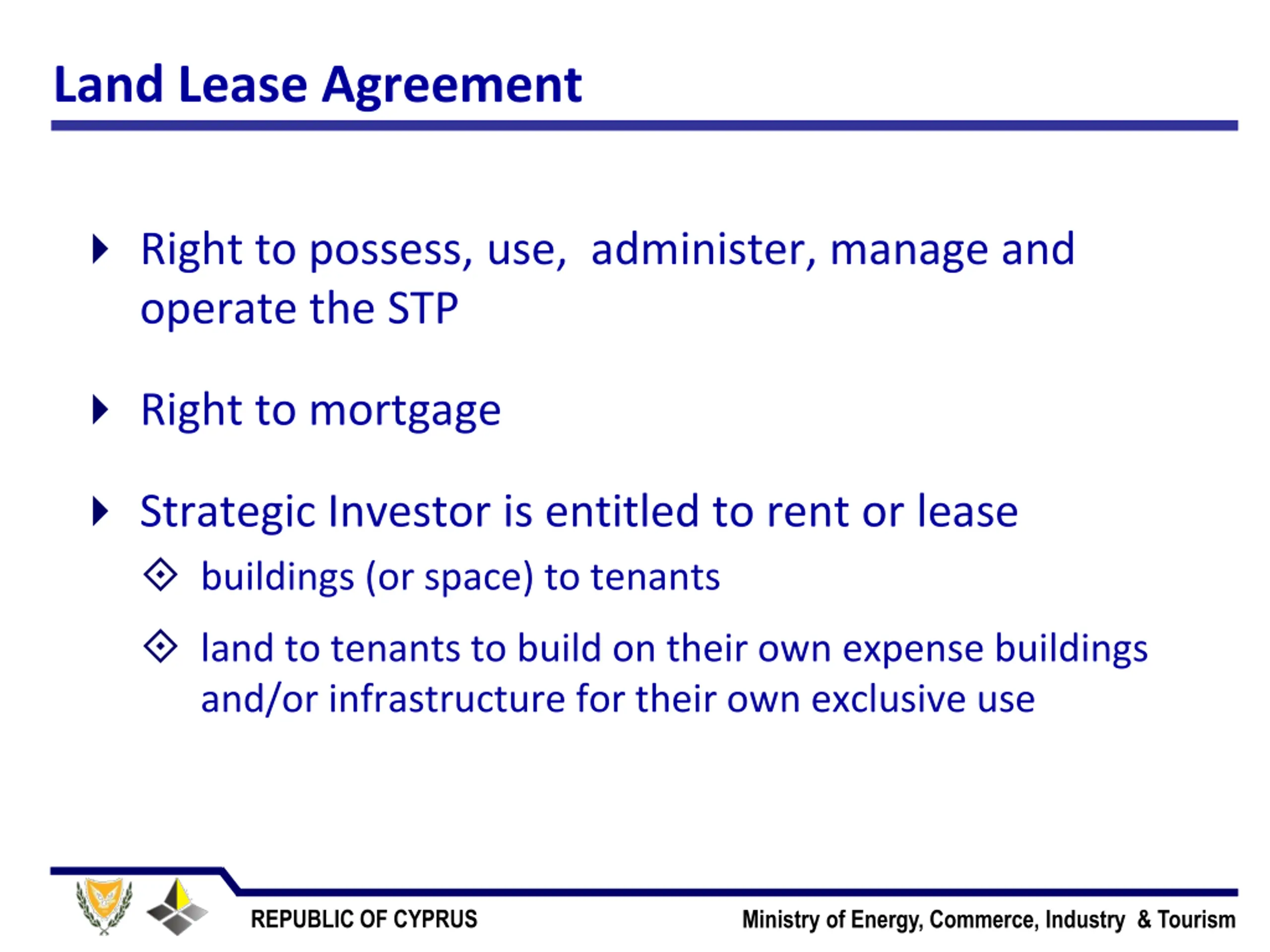 Land Lease Agreement

Right to possess, use, administer, manage and operate the STP

Right to mortgage

Strategic Investor is entitled to rent or lease

buildings (or space) to tenants

land to tenants to build on their own expense buildings and/or infrastructure for their own exclusive use

REPUBLIC OF CYPRUS

Ministry of Energy, Commerce, Industry & Tourism